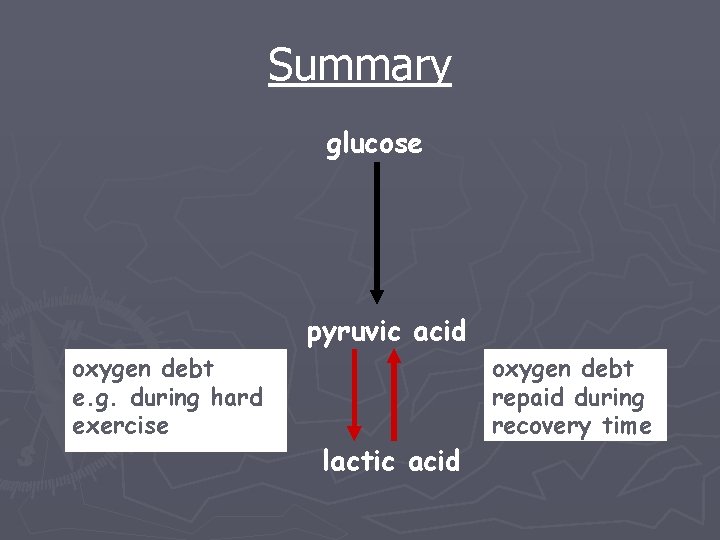 Summary

glucose

pyruvic acid

oxygen debt e.g. during hard exercise

oxygen debt repaid during recovery time

lactic acid